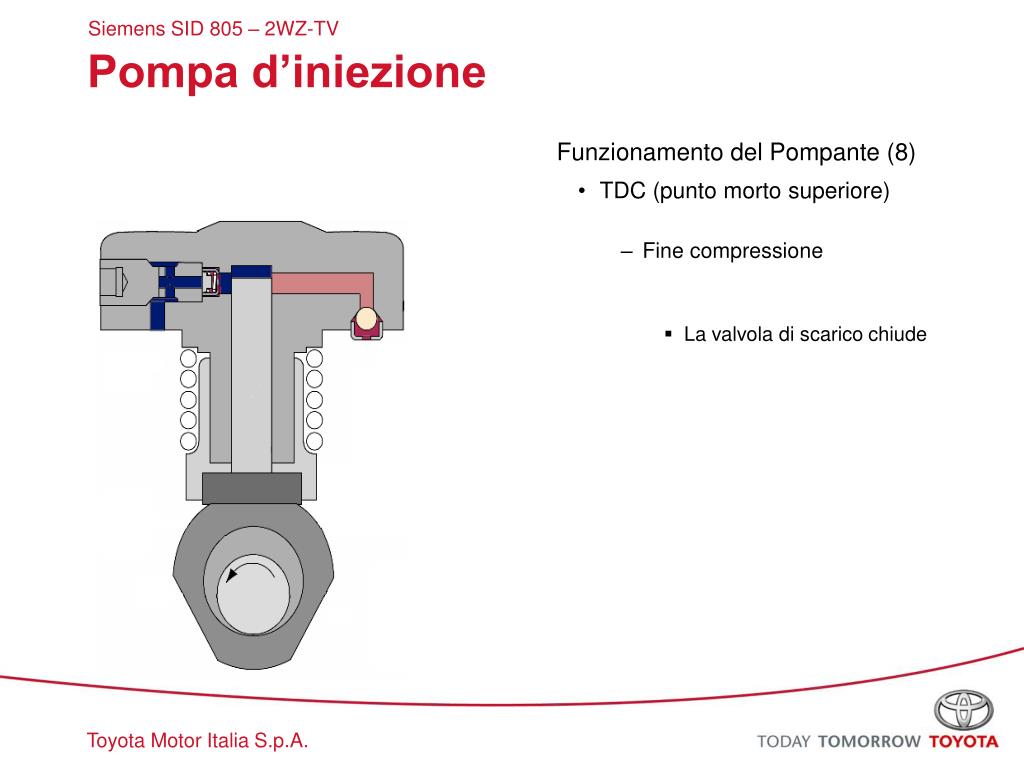 Siemens SID 805 – 2WZ-TV

Pompa d’iniezione

Funzionamento del Pompante (8)

• TDC (punto morto superiore)

– Fine compressione

▪ La valvola di scarico chiude

Toyota Motor Italia S.p.A.

TODAY TOMORROW TOYOTA